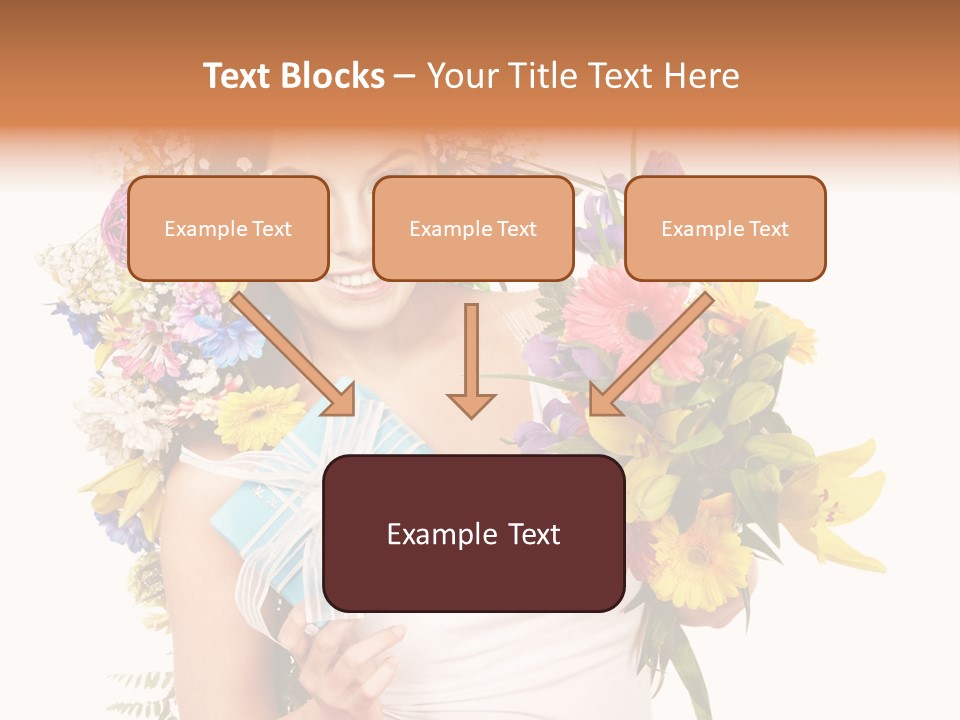 Text Blocks – Your Title Text Here

Example Text

Example Text

Example Text

Example Text